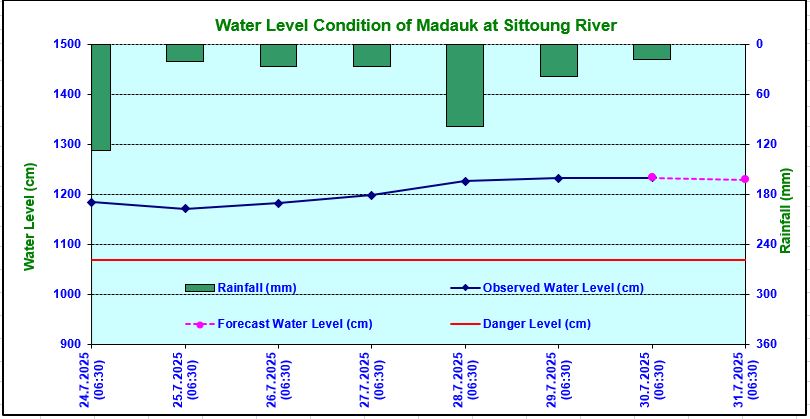 Water Level Condition of Madauk at Sittoung River

Water Level (cm)

1500
1400
1300
1200
1100
1000
900

Rainfall (mm)

0
60
120
180
240
300
360

Rainfall (mm)
Observed Water Level (cm)
Forecast Water Level (cm)
Danger Level (cm)

24.7.2025 (06:30)
25.7.2025 (06:30)
26.7.2025 (06:30)
27.7.2025 (06:30)
28.7.2025 (06:30)
29.7.2025 (06:30)
30.7.2025 (06:30)
31.7.2025 (06:30)